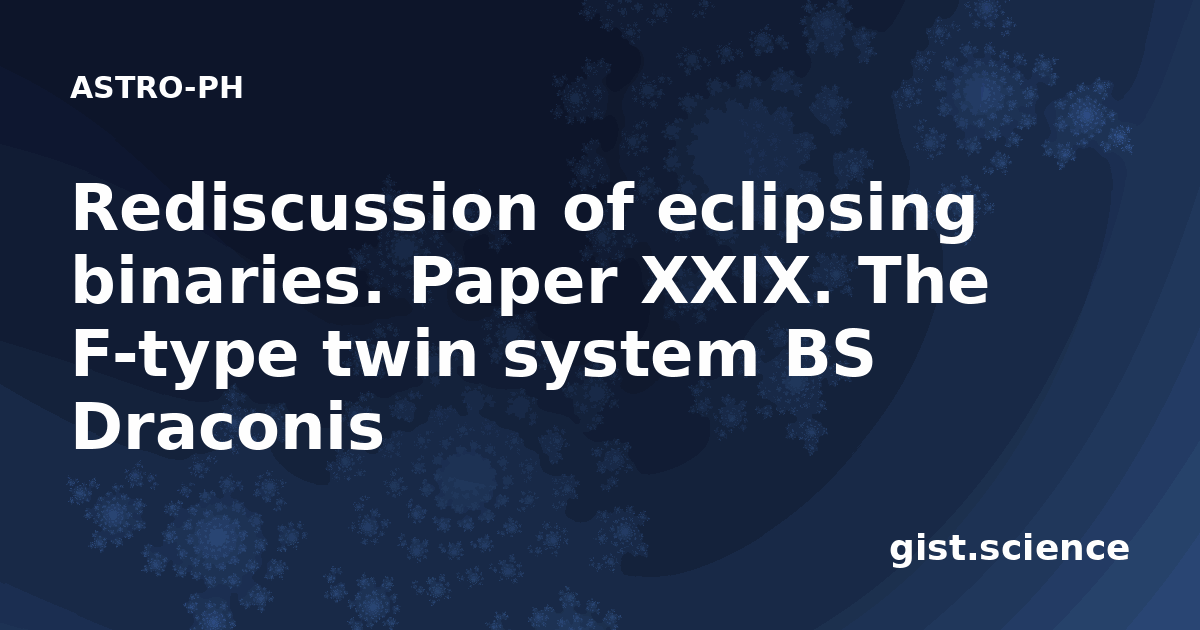 ASTRO-PH

Rediscussion of eclipsing binaries. Paper XXIX. The F-type twin system BS Draconis

gist.science